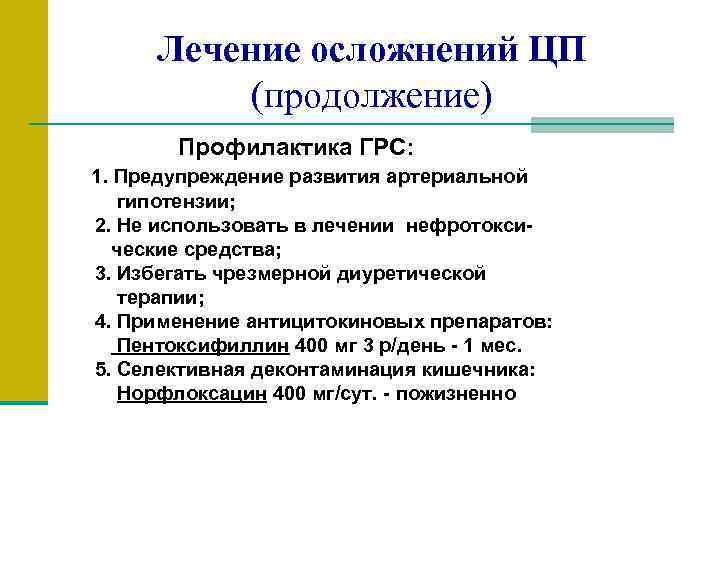 Лечение осложнений ЦП (продолжение)

Профилактика ГРС:

1. Предупреждение развития артериальной гипотензии;
2. Не использовать в лечении нефротоксические средства;
3. Избегать чрезмерной диуретической терапии;
4. Применение антицитокиновых препаратов: Пентоксифиллин 400 мг 3 р/день - 1 мес.
5. Селективная деконтаминация кишечника: Норфлоксацин 400 мг/сут. - пожизненно